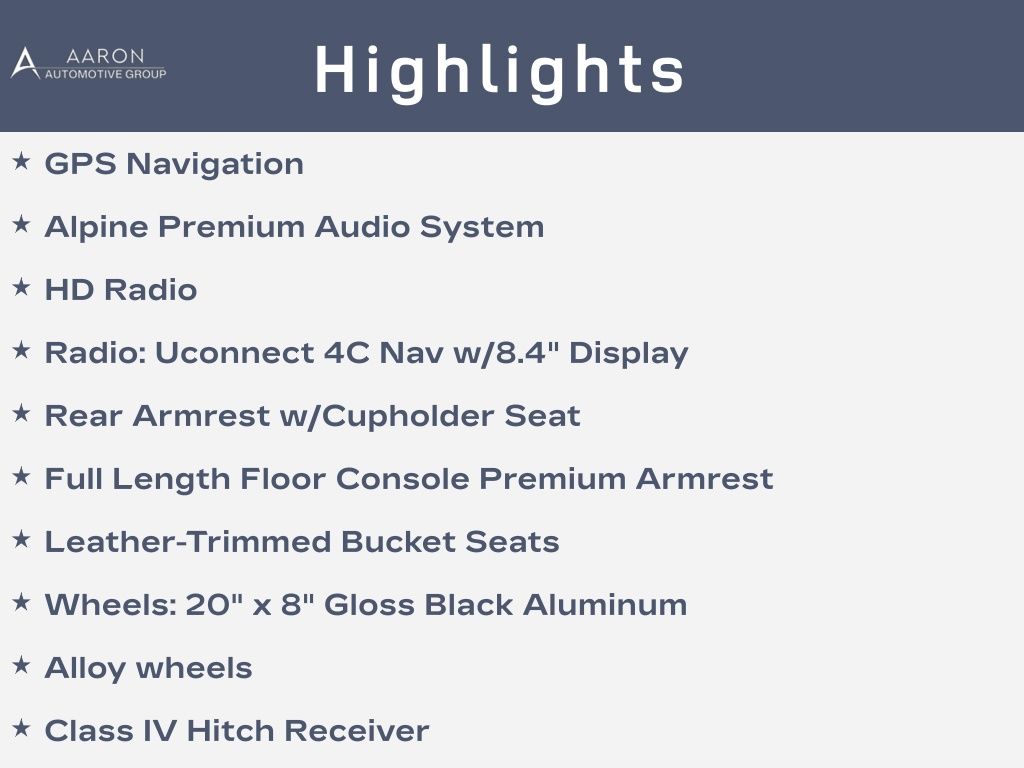 AARON
AUTOMOTIVE GROUP

Highlights

★ GPS Navigation
★ Alpine Premium Audio System
★ HD Radio
★ Radio: Uconnect 4C Nav w/8.4" Display
★ Rear Armrest w/Cupholder Seat
★ Full Length Floor Console Premium Armrest
★ Leather-Trimmed Bucket Seats
★ Wheels: 20" x 8" Gloss Black Aluminum
★ Alloy wheels
★ Class IV Hitch Receiver